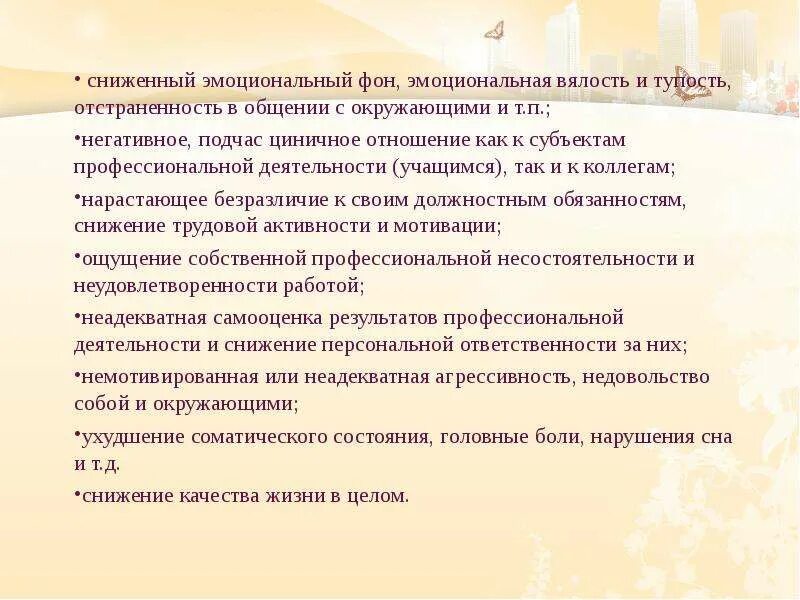 • сниженный эмоциональный фон, эмоциональная вялость и тупость, отстраненность в общении с окружающими и т.п.;

•негативное, подчас циничное отношение как к субъектам профессиональной деятельности (учащимся), так и к коллегам;

•нарастающее безразличие к своим должностным обязанностям, снижение трудовой активности и мотивации;

•ощущение собственной профессиональной несостоятельности и неудовлетворенности работой;

•неадекватная самооценка результатов профессиональной деятельности и снижение персональной ответственности за них;

•немотивированная или неадекватная агрессивность, недовольство собой и окружающими;

•ухудшение соматического состояния, головные боли, нарушения сна и т.д.

•снижение качества жизни в целом.